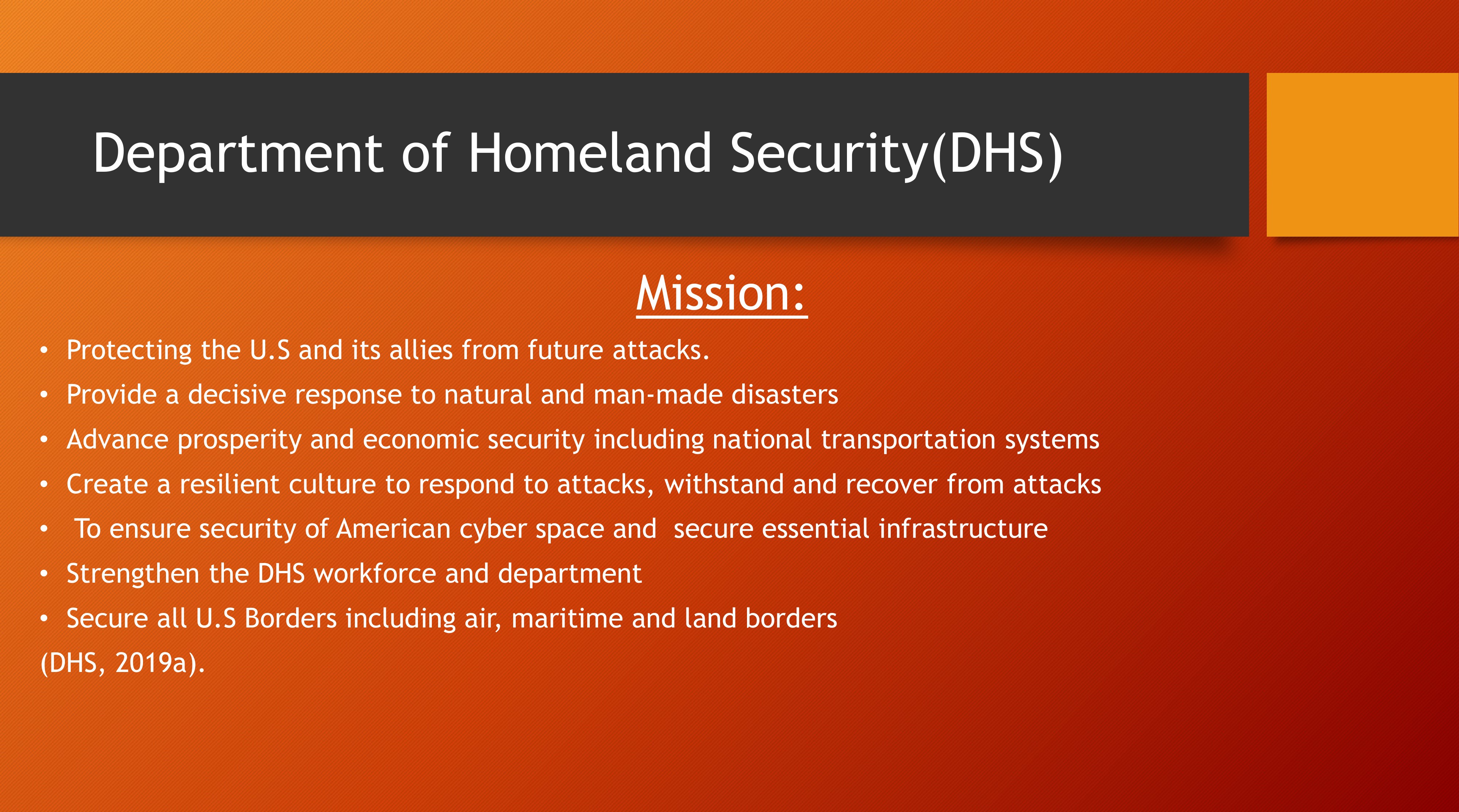 Department of Homeland Security(DHS)

Mission:

• Protecting the U.S and its allies from future attacks.
• Provide a decisive response to natural and man-made disasters
• Advance prosperity and economic security including national transportation systems
• Create a resilient culture to respond to attacks, withstand and recover from attacks
• To ensure security of American cyber space and secure essential infrastructure
• Strengthen the DHS workforce and department
• Secure all U.S Borders including air, maritime and land borders
(DHS, 2019a).